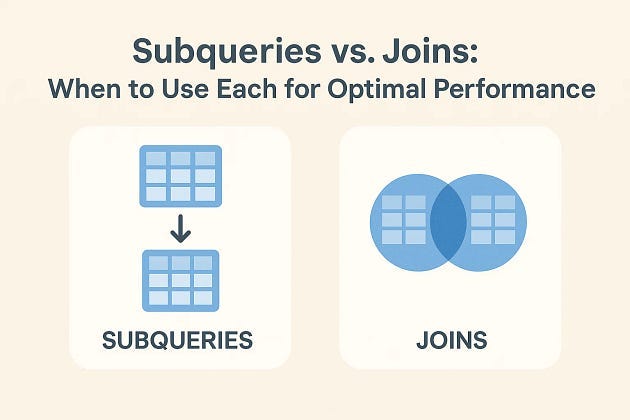 Subqueries vs. Joins:
When to Use Each for Optimal Performance

SUBQUERIES

JOINS